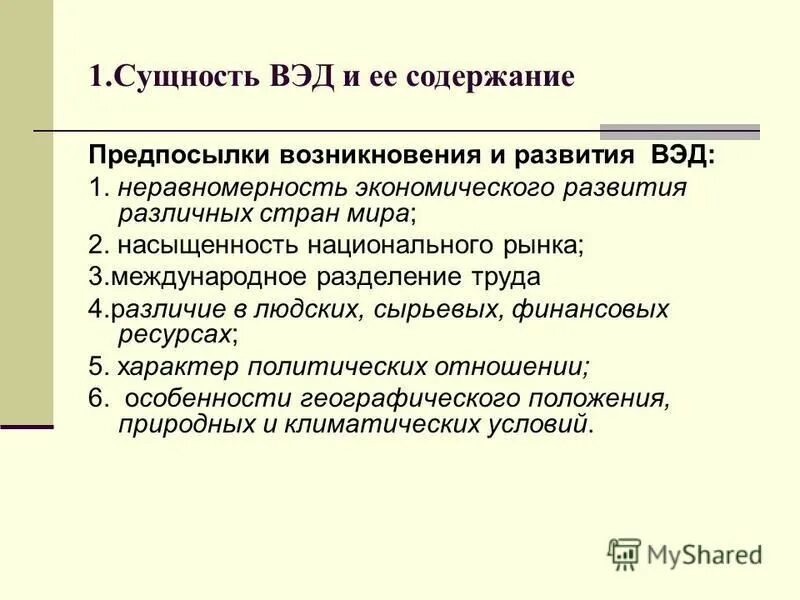 1.Сущность ВЭД и ее содержание

Предпосылки возникновения и развития ВЭД:

1. неравномерность экономического развития различных стран мира;

2. насыщенность национального рынка;

3.международное разделение труда

4.различие в людских, сырьевых, финансовых ресурсах;

5. характер политических отношении;

6. особенности географического положения, природных и климатических условий.

MyShared